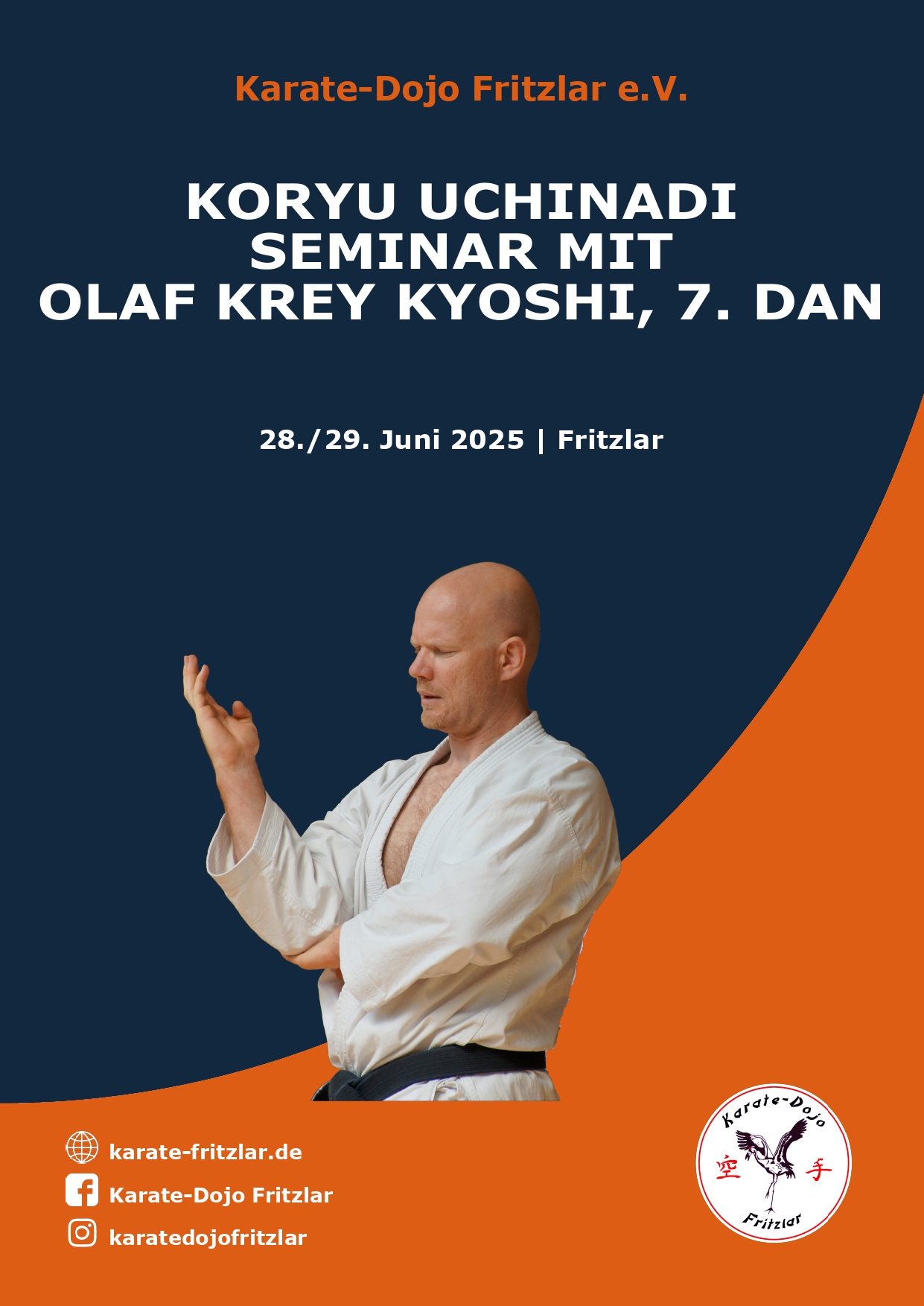 Karate-Dojo Fritzlar e.V.

KORYU UCHINADI SEMINAR MIT OLAF KREY KYOSHI, 7. DAN

28./29. Juni 2025 | Fritzlar

karate-fritzlar.de

Karate-Dojo Fritzlar

karatedojofritzlar

Karate-Dojo
空 手
Fritzlar